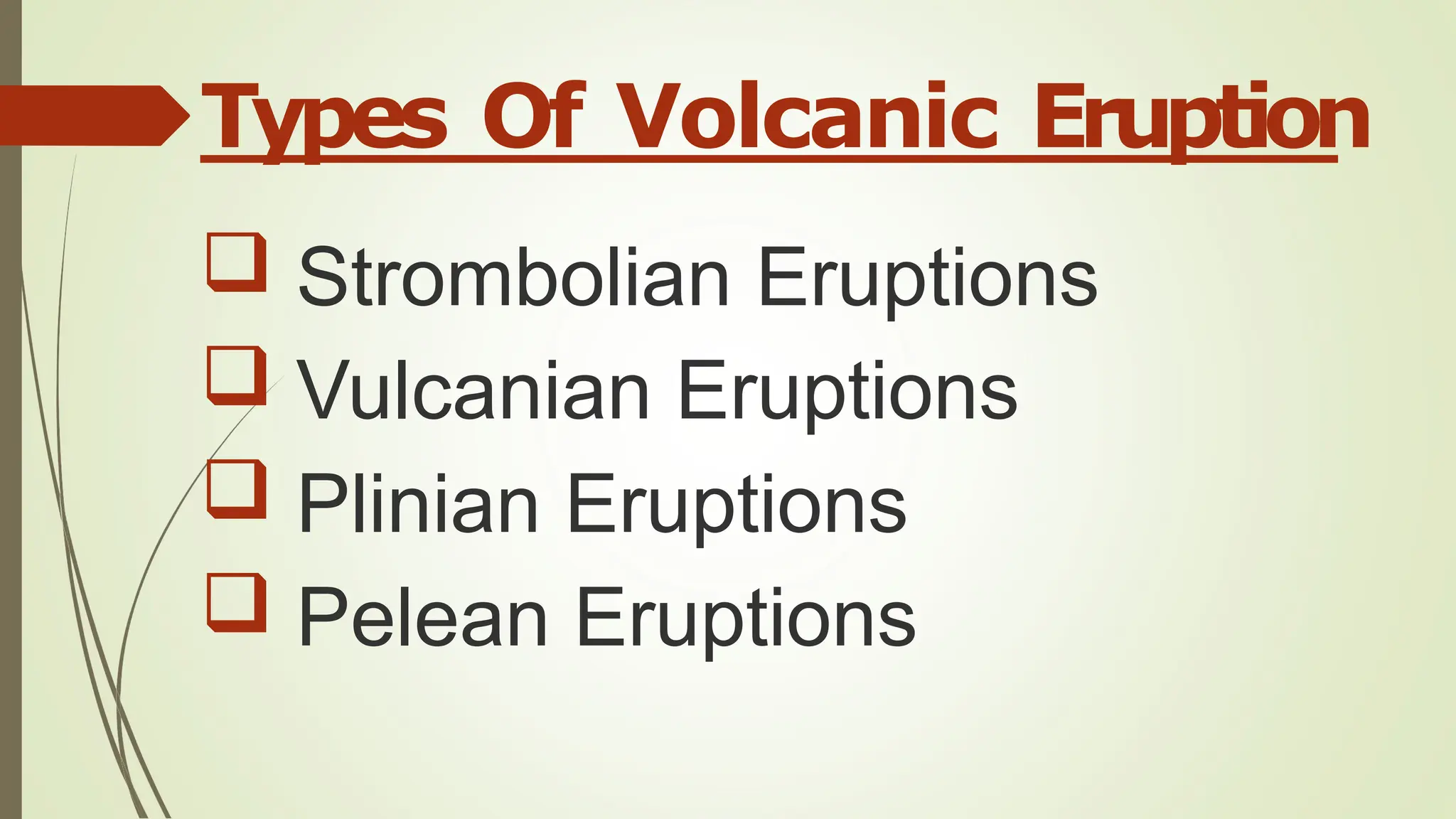 Types Of Volcanic Eruption

❑ Strombolian Eruptions
❑ Vulcanian Eruptions
❑ Plinian Eruptions
❑ Pelean Eruptions